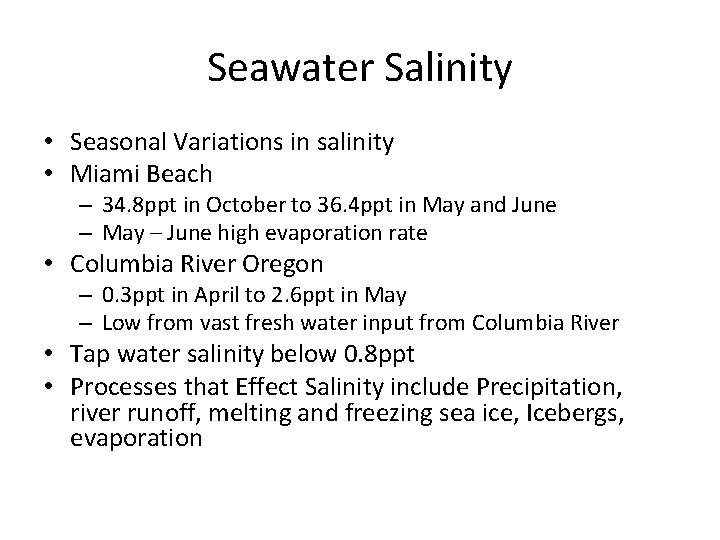 Seawater Salinity

• Seasonal Variations in salinity
• Miami Beach
– 34.8ppt in October to 36.4ppt in May and June
– May – June high evaporation rate
• Columbia River Oregon
– 0.3ppt in April to 2.6ppt in May
– Low from vast fresh water input from Columbia River
• Tap water salinity below 0.8ppt
• Processes that Effect Salinity include Precipitation, river runoff, melting and freezing sea ice, Icebergs, evaporation